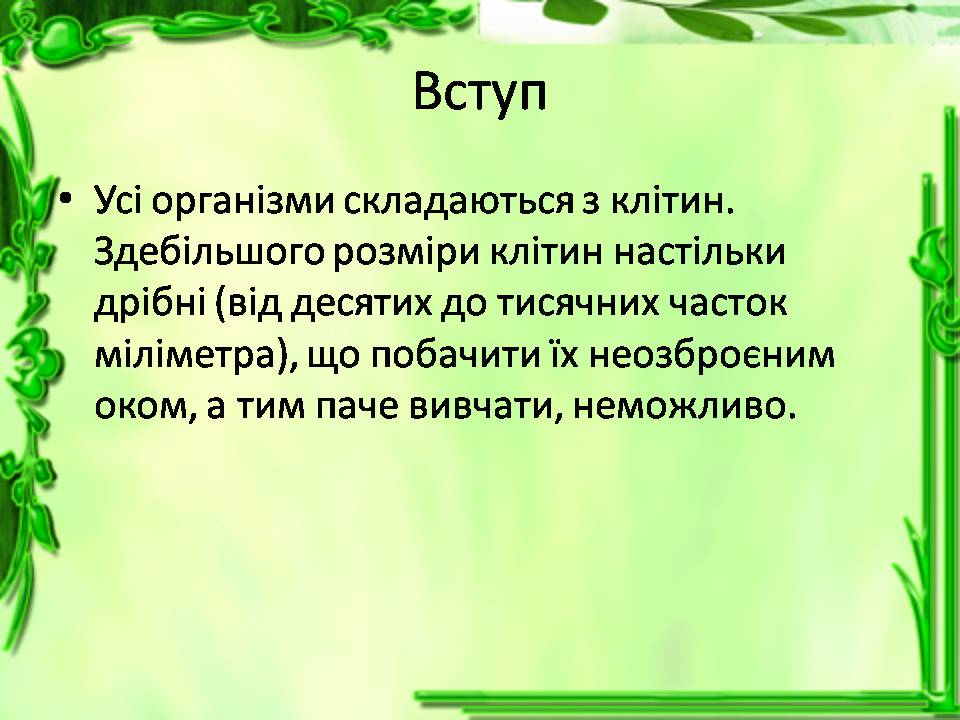 Вступ

• Усі організми складаються з клітин. Здебільшого розміри клітин настільки дрібні (від десятих до тисячних часток міліметра), що побачити їх неозброєним оком, а тим паче вивчати, неможливо.